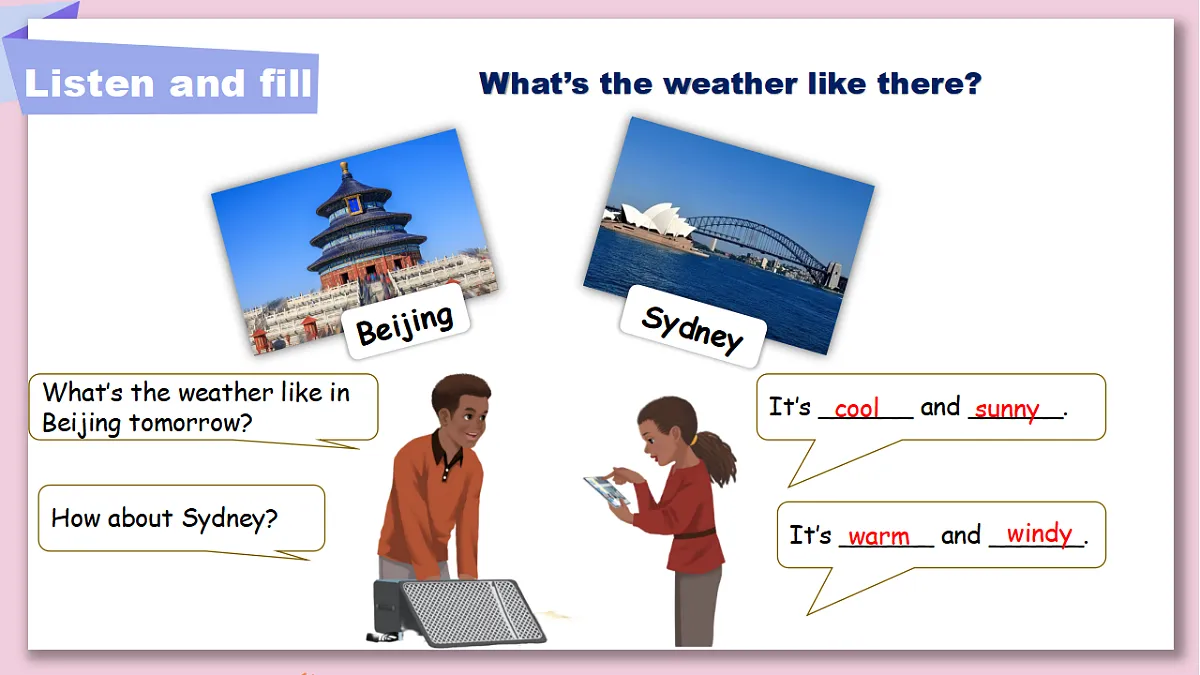 Listen and fill

What's the weather like there?

Beijing

Sydney

What's the weather like in Beijing tomorrow?

It's cool and sunny.

How about Sydney?

It's warm and windy.